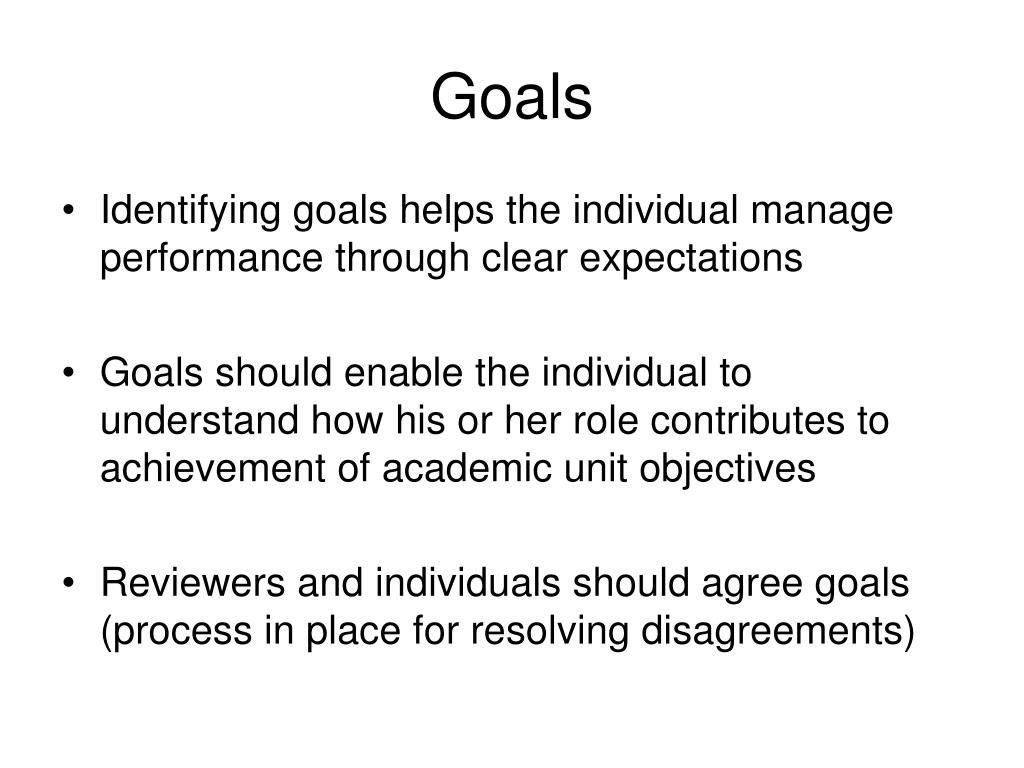 Goals

• Identifying goals helps the individual manage performance through clear expectations

• Goals should enable the individual to understand how his or her role contributes to achievement of academic unit objectives

• Reviewers and individuals should agree goals (process in place for resolving disagreements)